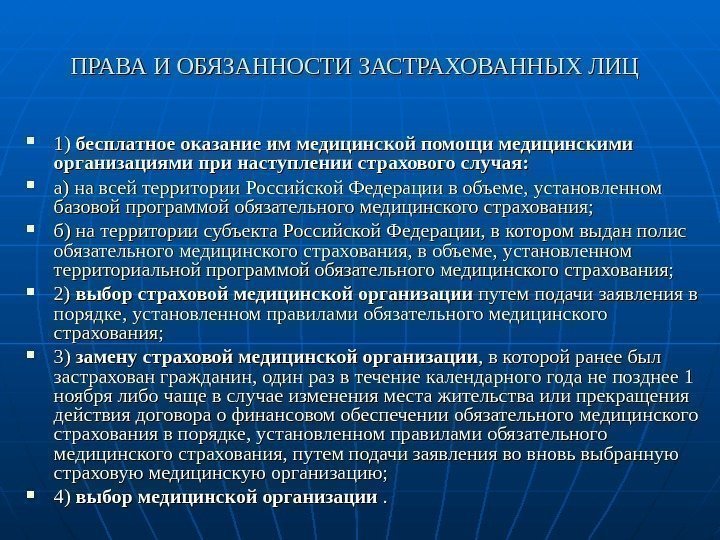 ПРАВА И ОБЯЗАННОСТИ ЗАСТРАХОВАННЫХ ЛИЦ

1) бесплатное оказание им медицинской помощи медицинскими организациями при наступлении страхового случая:

а) на всей территории Российской Федерации в объеме, установленном базовой программой обязательного медицинского страхования;

б) на территории субъекта Российской Федерации, в котором выдан полис обязательного медицинского страхования, в объеме, установленном территориальной программой обязательного медицинского страхования;

2) выбор страховой медицинской организации путем подачи заявления в порядке, установленном правилами обязательного медицинского страхования;

3) замену страховой медицинской организации, в которой ранее был застрахован гражданин, один раз в течение календарного года не позднее 1 ноября либо чаще в случае изменения места жительства или прекращения действия договора о финансовом обеспечении обязательного медицинского страхования в порядке, установленном правилами обязательного медицинского страхования, путем подачи заявления во вновь выбранную страховую медицинскую организацию;

4) выбор медицинской организации .